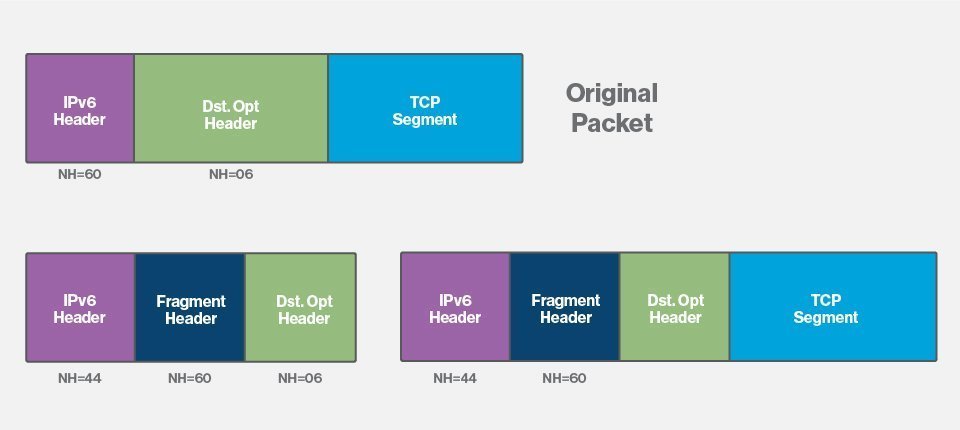 IPv6 Header

Dst. Opt Header

TCP Segment

Original Packet

NH=60

NH=06

IPv6 Header

Fragment Header

Dst. Opt Header

NH=44

NH=60

NH=06

IPv6 Header

Fragment Header

Dst. Opt Header

TCP Segment

NH=44

NH=60